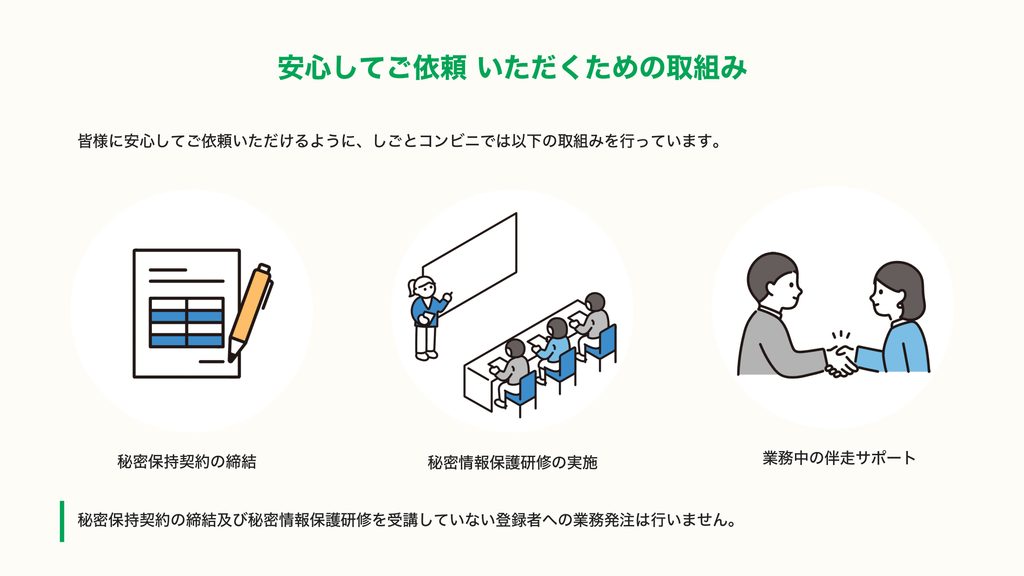 安心してご依頼 いただくための取組み

皆様に安心してご依頼いただけるように、しごとコンビニでは以下の取組みを行っています。

秘密保持契約の締結

秘密情報保護研修の実施

業務中の伴走サポート

秘密保持契約の締結及び秘密情報保護研修を受講していない登録者への業務発注は行いません。